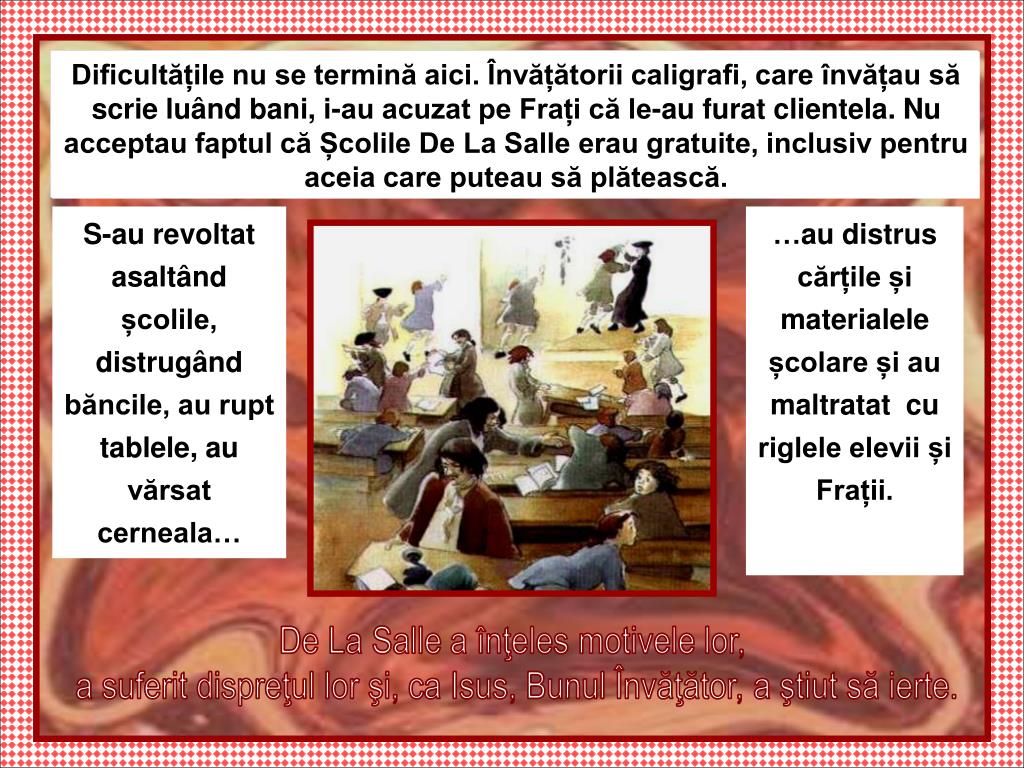 Dificultățile nu se termină aici. Învățătorii caligrafi, care învățau să scrie luând bani, i-au acuzat pe Frați că le-au furat clientela. Nu acceptau faptul că Școlile De La Salle erau gratuite, inclusiv pentru aceia care puteau să plătească.

S-au revoltat asaltând școlile, distrugând băncile, au rupt tablele, au vărsat cerneala…

…au distrus cărțile și materialele școlare și au maltratat cu riglele elevii și Frații.

De La Salle a înţeles motivele lor,
a suferit dispreţul lor şi, ca Isus, Bunul Învăţător, a ştiut să ierte.